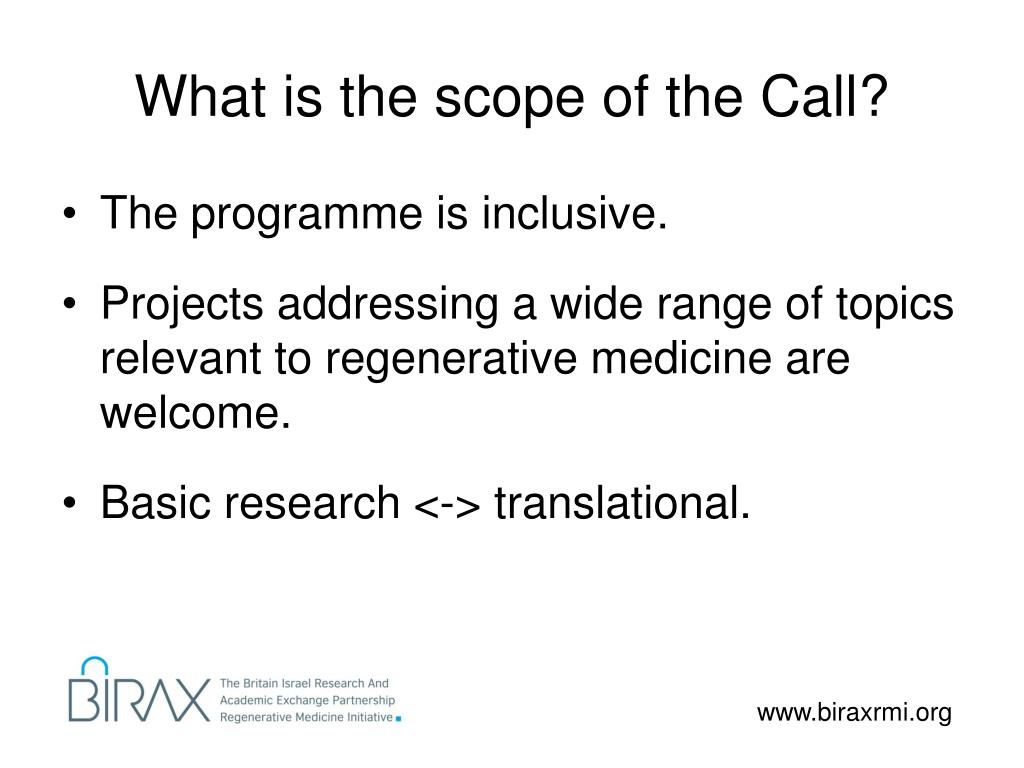 What is the scope of the Call?

• The programme is inclusive.

• Projects addressing a wide range of topics relevant to regenerative medicine are welcome.

• Basic research <-> translational.

BIRAX
The Britain Israel Research And
Academic Exchange Partnership
Regenerative Medicine Initiative

www.biraxrmi.org